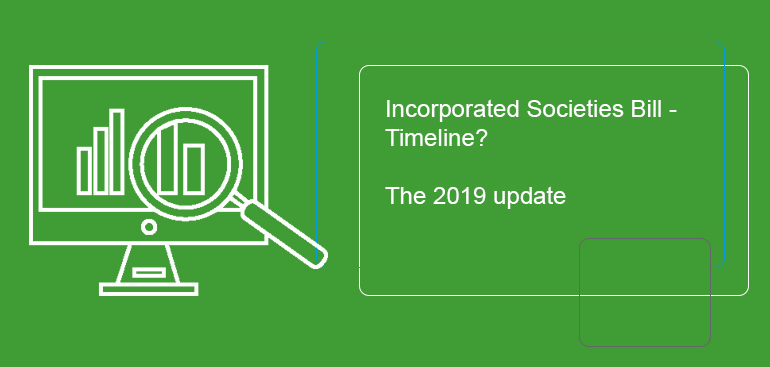 Incorporated Societies Bill - Timeline?

The 2019 update